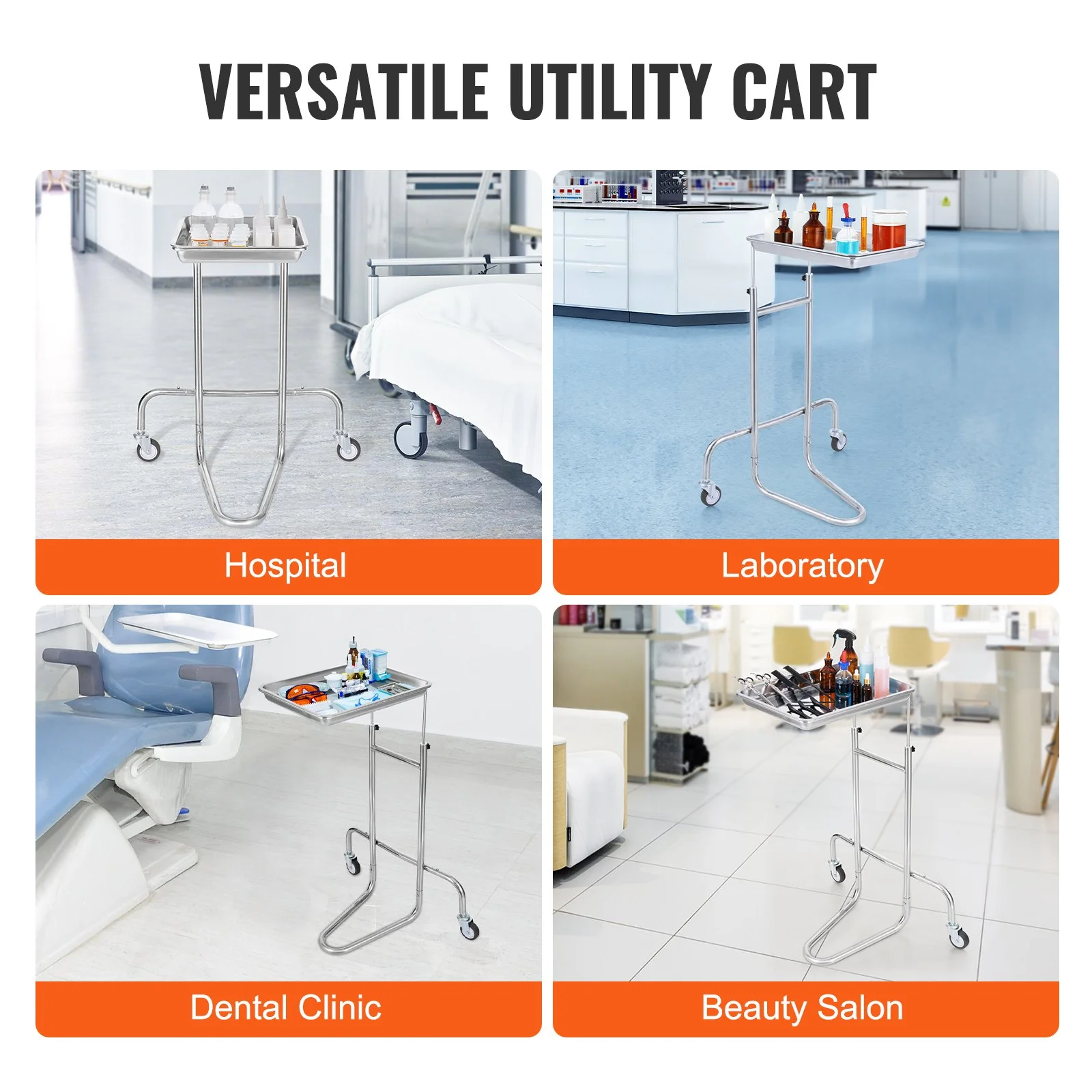 VERSATILE UTILITY CART

Hospital

Laboratory

Dental Clinic

Beauty Salon